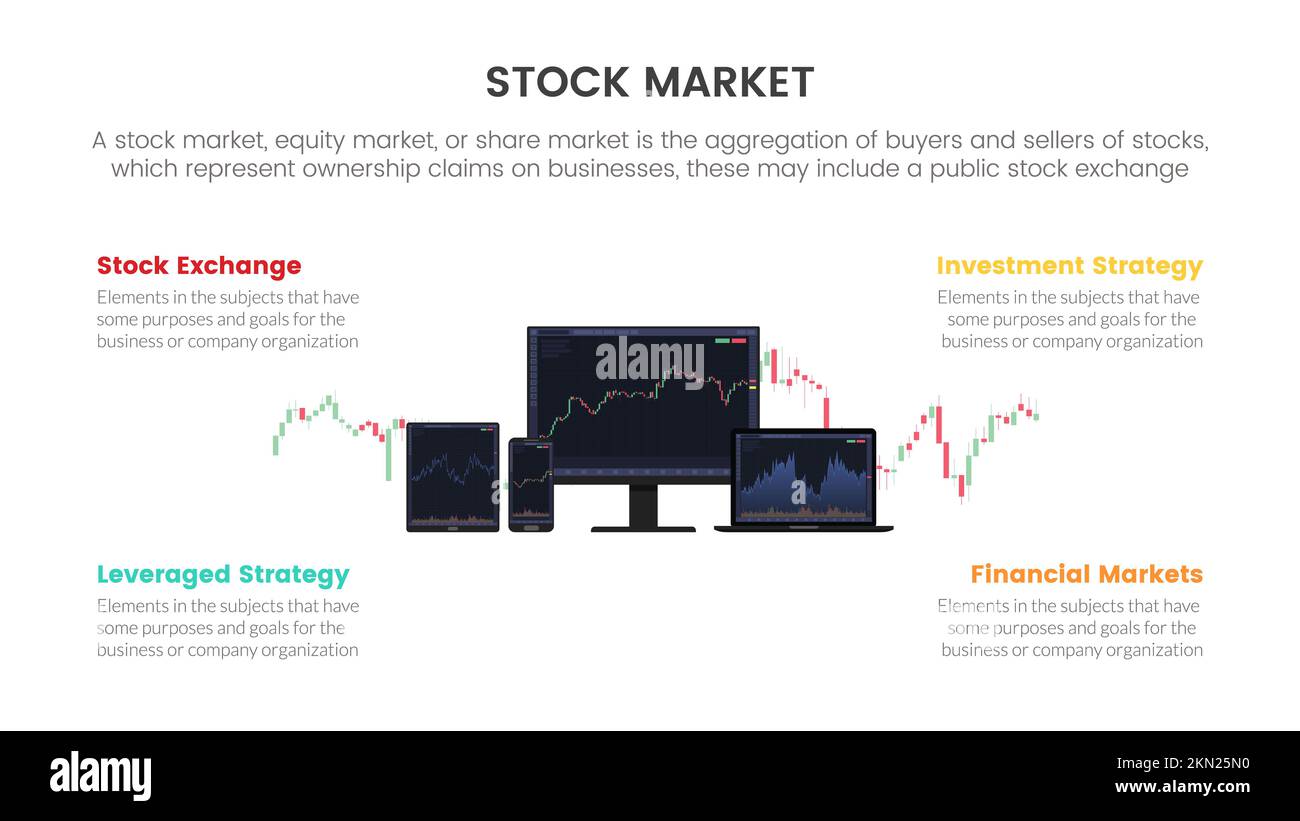 STOCK MARKET

A stock market, equity market, or share market is the aggregation of buyers and sellers of stocks, which represent ownership claims on businesses, these may include a public stock exchange

Stock Exchange
Elements in the subjects that have some purposes and goals for the business or company organization

Investment Strategy
Elements in the subjects that have some purposes and goals for the business or company organization

alamy

Leveraged Strategy
Elements in the subjects that have some purposes and goals for the business or company organization

Financial Markets
Elements in the subjects that have some purposes and goals for the business or company organization

alamy

2KN25N0
www.alamy.com